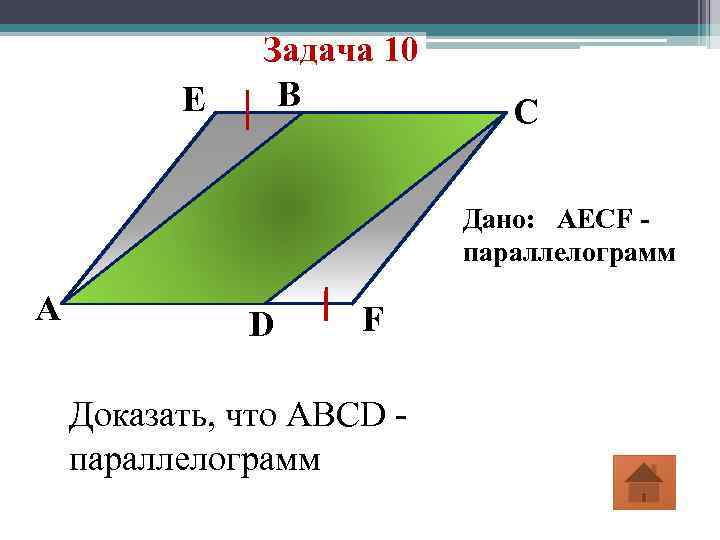 Задача 10

E B C

A D F

Дано: AECF - параллелограмм

Доказать, что ABCD - параллелограмм